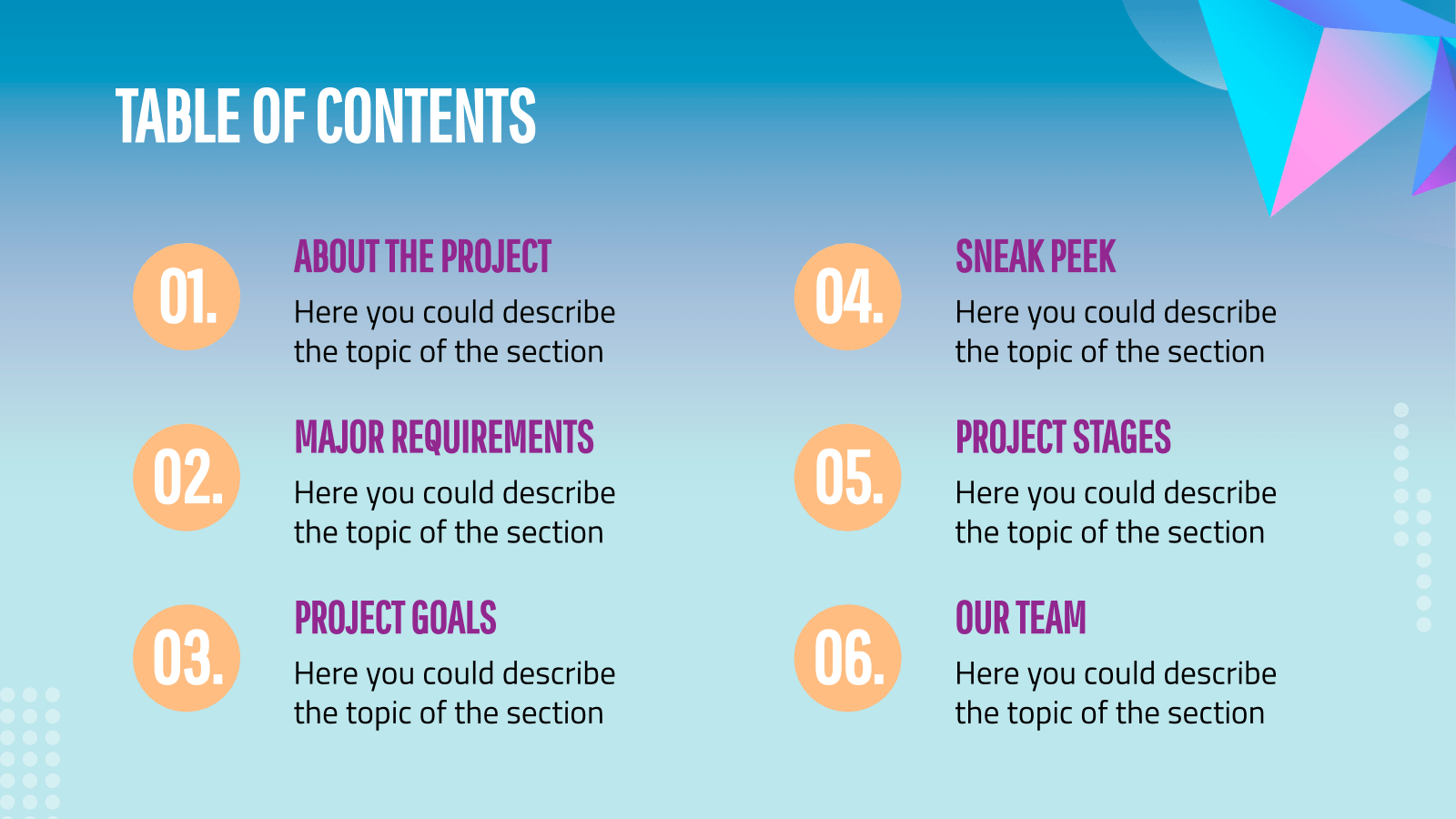 TABLE OF CONTENTS

01.
ABOUT THE PROJECT
Here you could describe the topic of the section

02.
MAJOR REQUIREMENTS
Here you could describe the topic of the section

03.
PROJECT GOALS
Here you could describe the topic of the section

04.
SNEAK PEEK
Here you could describe the topic of the section

05.
PROJECT STAGES
Here you could describe the topic of the section

06.
OUR TEAM
Here you could describe the topic of the section